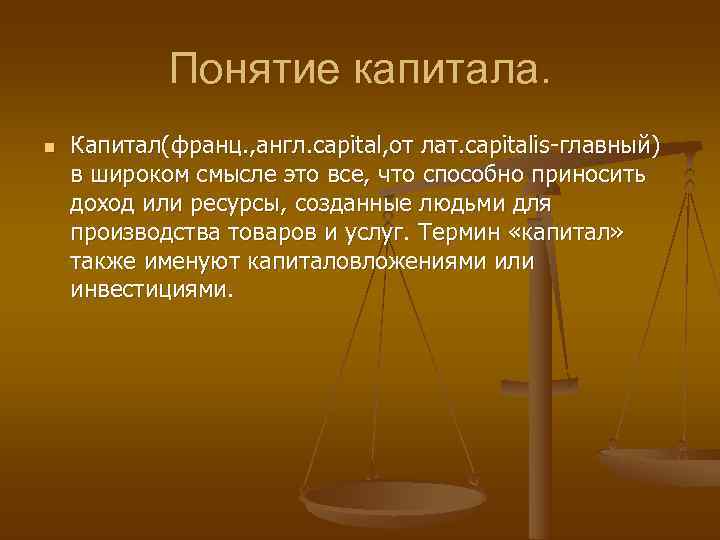 Понятие капитала.

Капитал(франц.,англ.capital,от лат.capitalis-главный) в широком смысле это все, что способно приносить доход или ресурсы, созданные людьми для производства товаров и услуг. Термин «капитал» также именуют капиталовложениями или инвестициями.